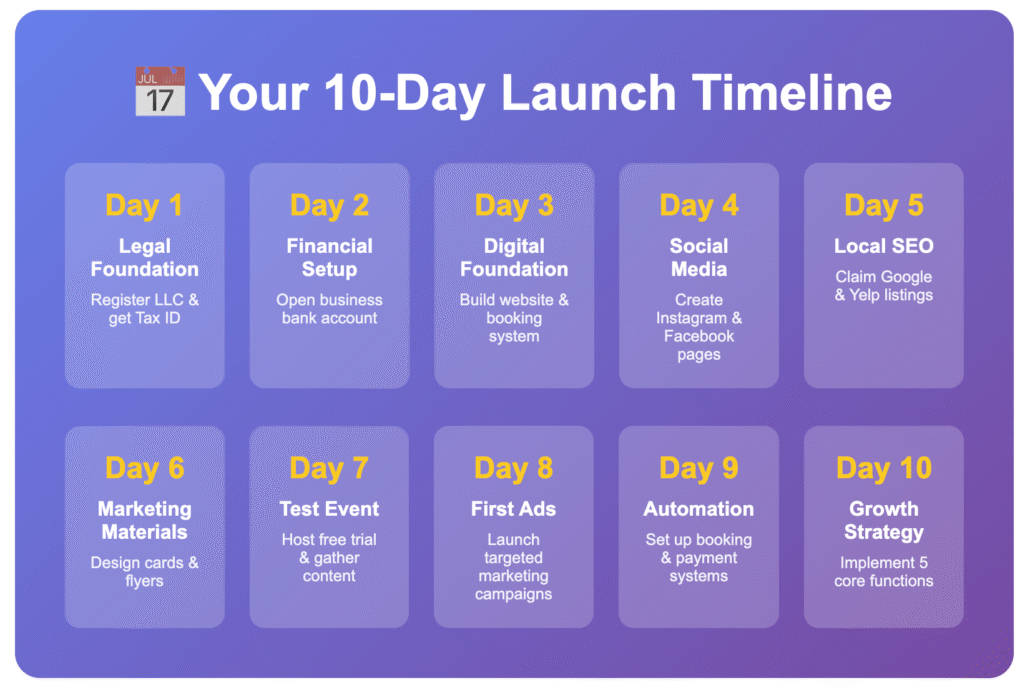 JUL 17 Your 10-Day Launch Timeline

Day 1
Legal Foundation
Register LLC & get Tax ID

Day 2
Financial Setup
Open business bank account

Day 3
Digital Foundation
Build website & booking system

Day 4
Social Media
Create Instagram & Facebook pages

Day 5
Local SEO
Claim Google & Yelp listings

Day 6
Marketing Materials
Design cards & flyers

Day 7
Test Event
Host free trial & gather content

Day 8
First Ads
Launch targeted marketing campaigns

Day 9
Automation
Set up booking & payment systems

Day 10
Growth Strategy
Implement 5 core functions